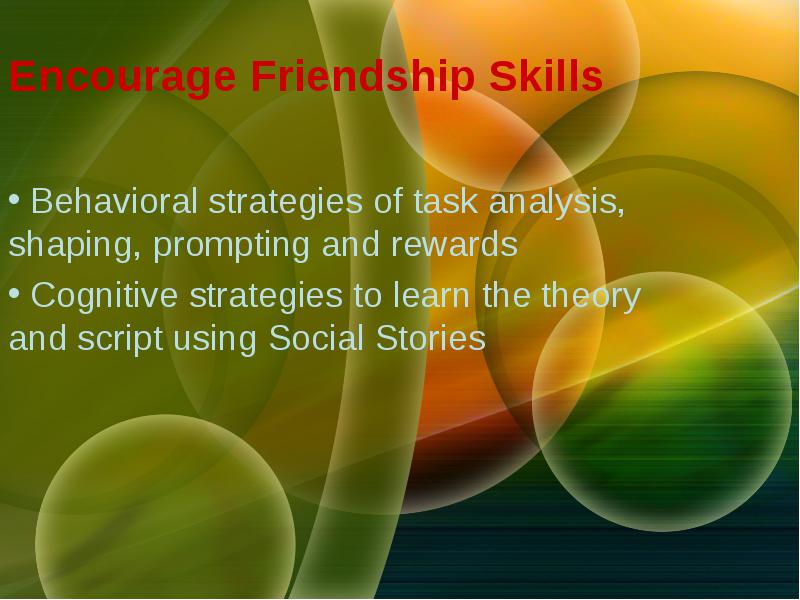 Encourage Friendship Skills

• Behavioral strategies of task analysis, shaping, prompting and rewards

• Cognitive strategies to learn the theory and script using Social Stories